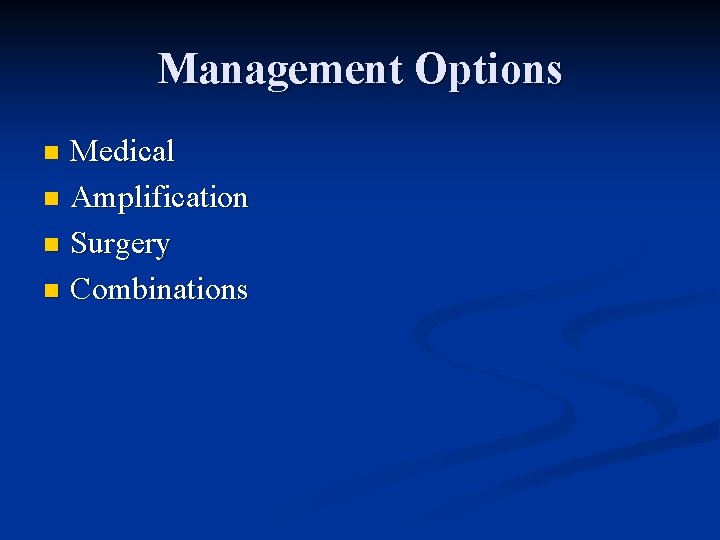 Management Options

- Medical
- Amplification
- Surgery
- Combinations